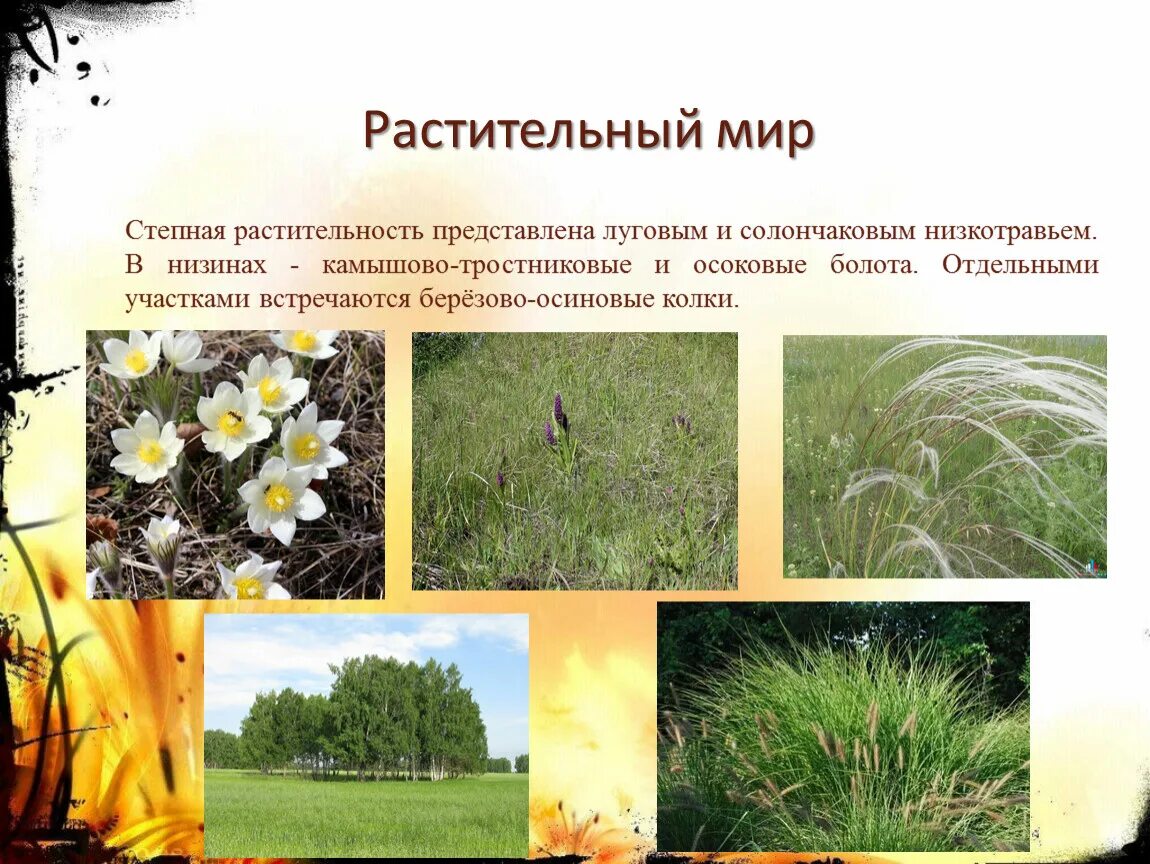 Растительный мир

Степная растительность представлена луговым и солончаковым низкотравьем. В низинах - камышово-тростниковые и осоковые болота. Отдельными участками встречаются берёзово-осиновые колки.